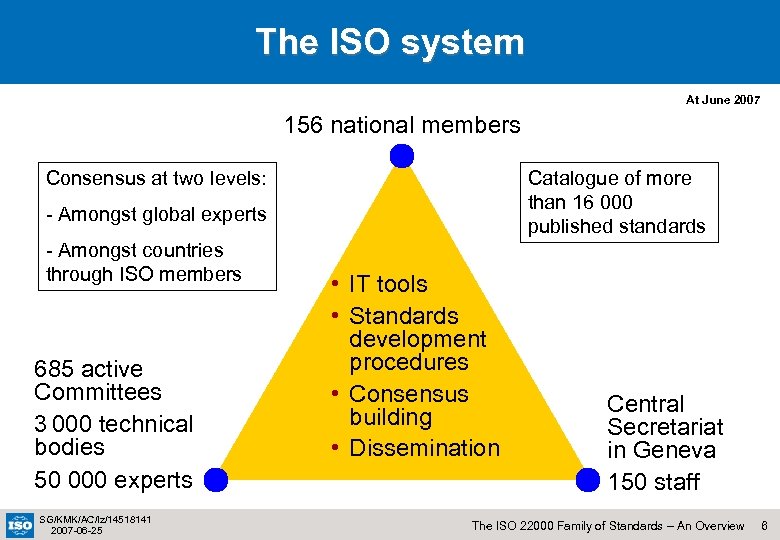 The ISO system

At June 2007

156 national members

Consensus at two levels:

- Amongst global experts

- Amongst countries through ISO members

Catalogue of more than 16 000 published standards

• IT tools
• Standards development procedures
• Consensus building
• Dissemination

685 active Committees

3 000 technical bodies

50 000 experts

Central Secretariat in Geneva

150 staff

ISO

SG/KMK/AC/lz/14518141
2007-06-25

The ISO 22000 Family of Standards – An Overview 6